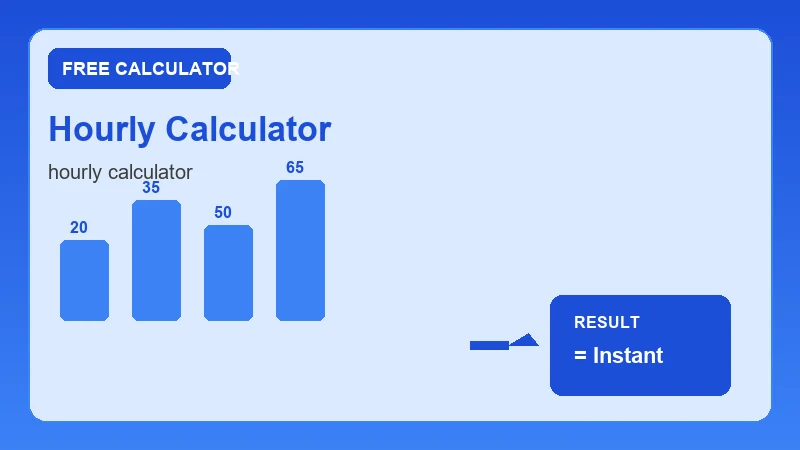 FREE CALCULATOR

Hourly Calculator

hourly calculator

20

35

50

65

RESULT

= Instant